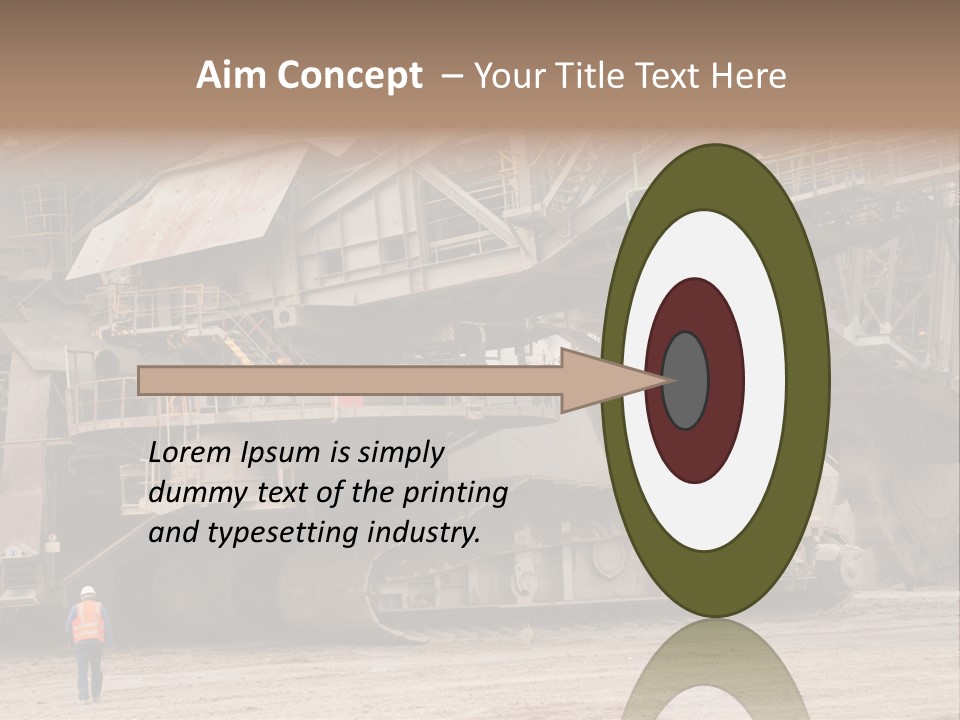 Aim Concept – Your Title Text Here

Lorem Ipsum is simply dummy text of the printing and typesetting industry.